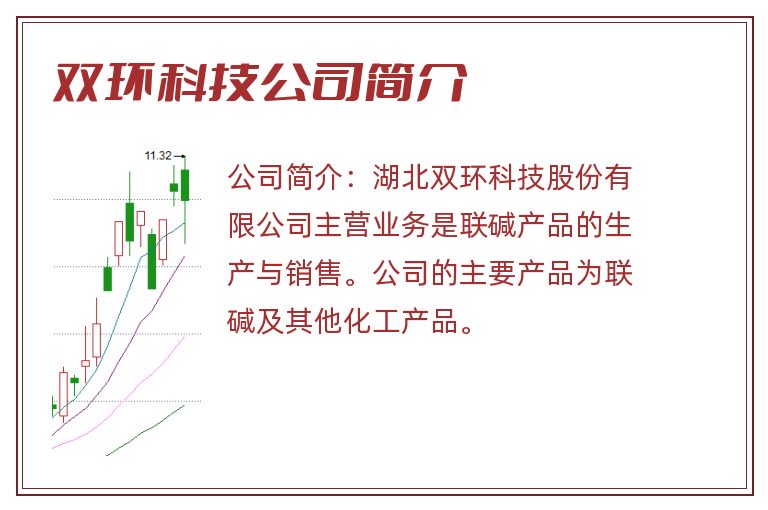 双环科技公司简介

11.32

公司简介：湖北双环科技股份有限公司主营业务是联碱产品的生产与销售。公司的主要产品为联碱及其他化工产品。